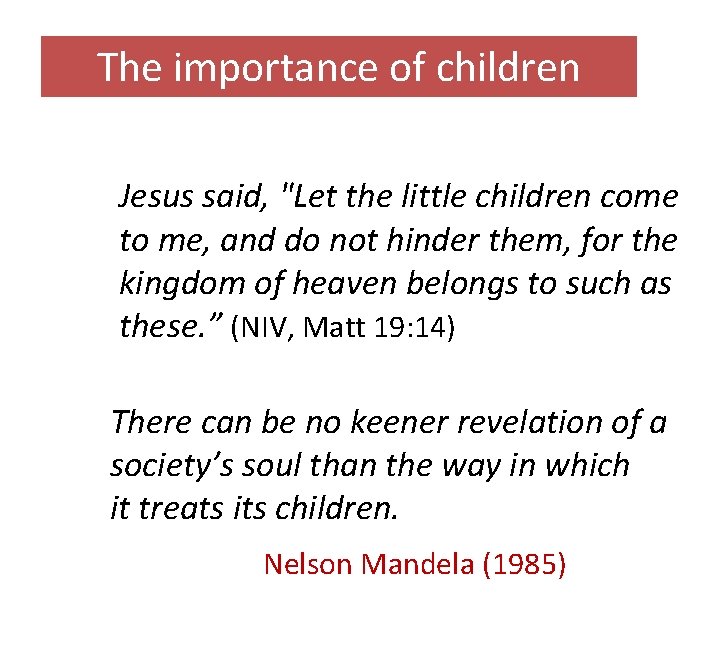 The importance of children

Jesus said, "Let the little children come to me, and do not hinder them, for the kingdom of heaven belongs to such as these.” (NIV, Matt 19:14)

There can be no keener revelation of a society’s soul than the way in which it treats its children.

Nelson Mandela (1985)